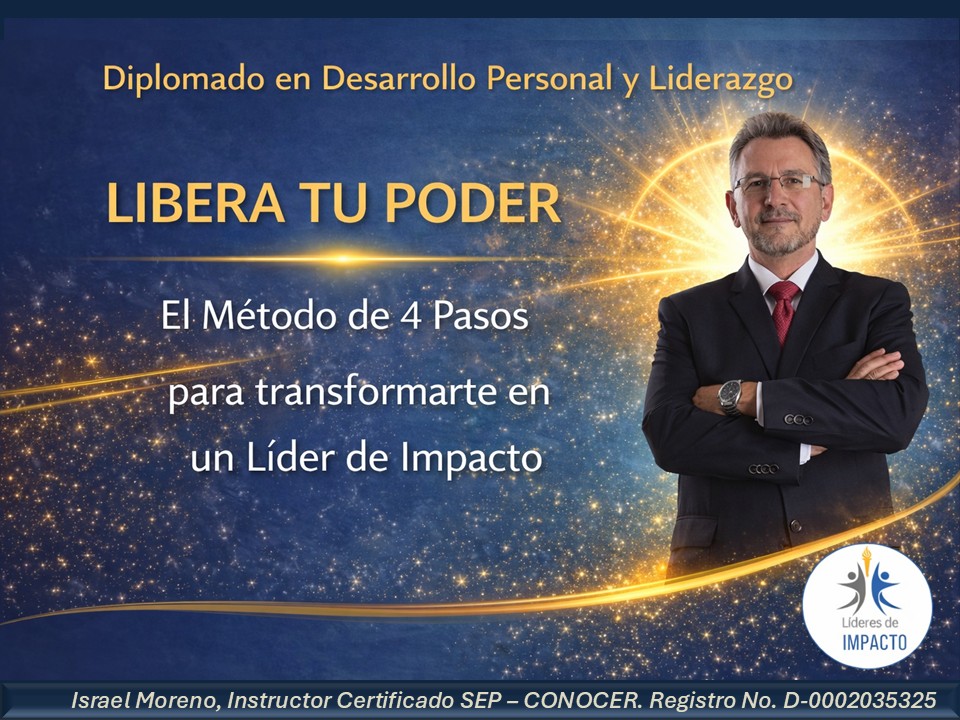 Diplomado en Desarrollo Personal y Liderazgo

LIBERA TU PODER

El Método de 4 Pasos

para transformarte en un Líder de Impacto

Líderes de IMPACTO

Israel Moreno, Instructor Certificado SEP – CONOCER. Registro No. D-0002035325